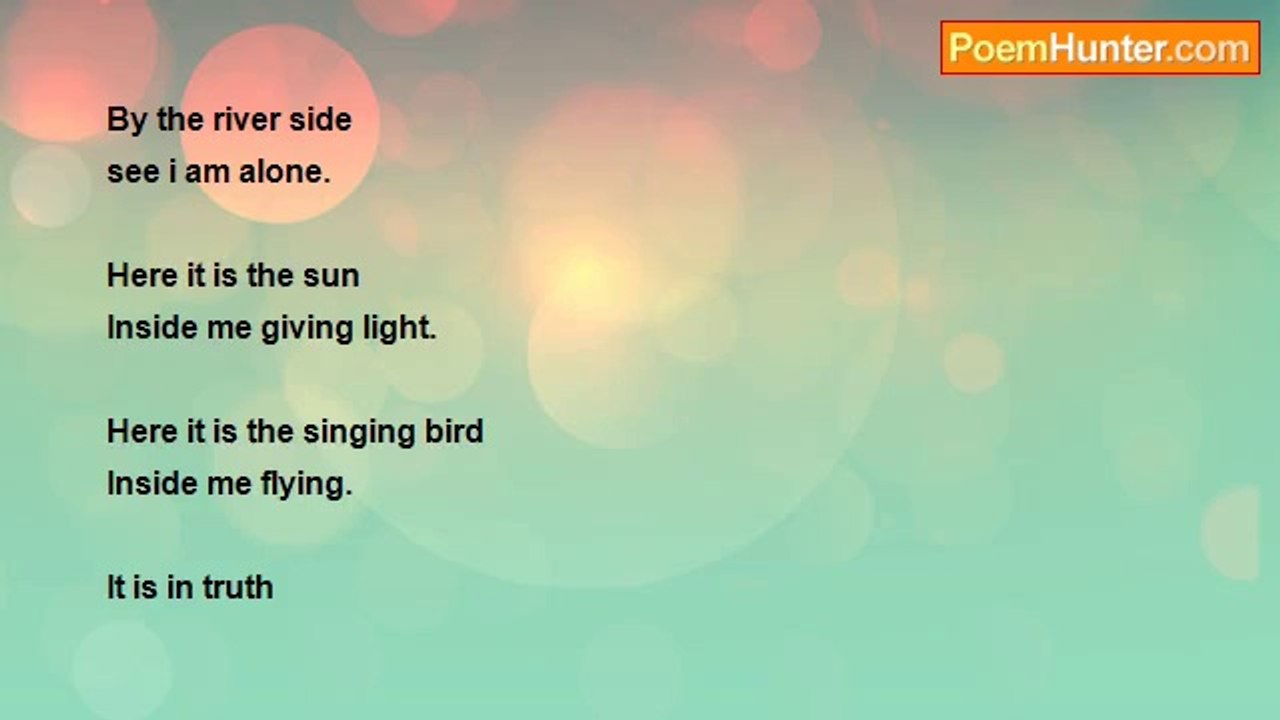 PoemHunter.com

By the river side
see i am alone.

Here it is the sun
Inside me giving light.

Here it is the singing bird
Inside me flying.

It is in truth